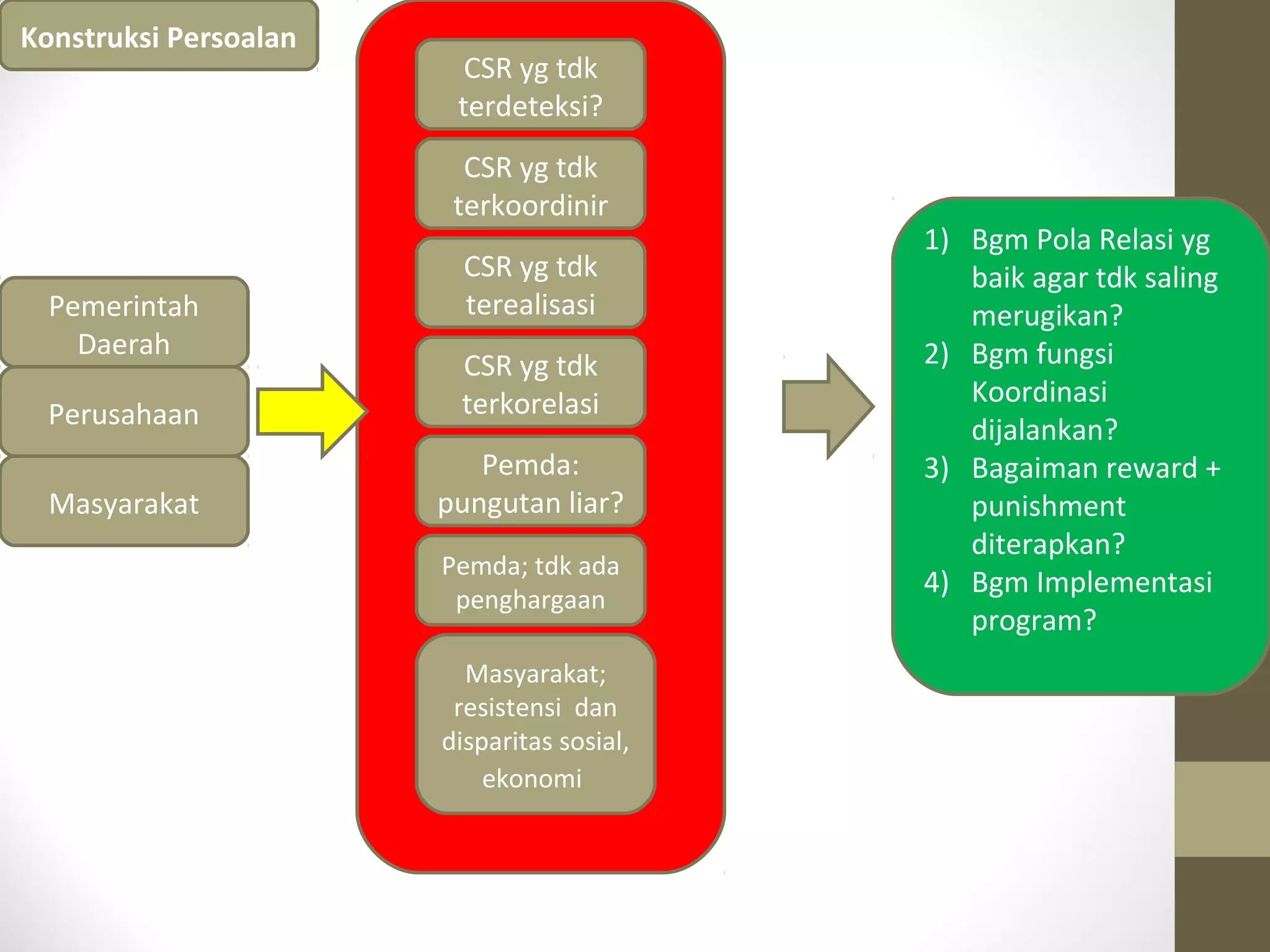 Konstruksi Persoalan

Pemerintah Daerah

Perusahaan

Masyarakat

CSR yg tdk terdeteksi?

CSR yg tdk terkoordinir

CSR yg tdk terealisasi

CSR yg tdk terkorelasi

Pemda: pungutan liar?

Pemda; tdk ada penghargaan

Masyarakat; resistensi dan disparitas sosial, ekonomi

1) Bgm Pola Relasi yg baik agar tdk saling merugikan?
2) Bgm fungsi Koordinasi dijalankan?
3) Bagaiman reward + punishment diterapkan?
4) Bgm Implementasi program?